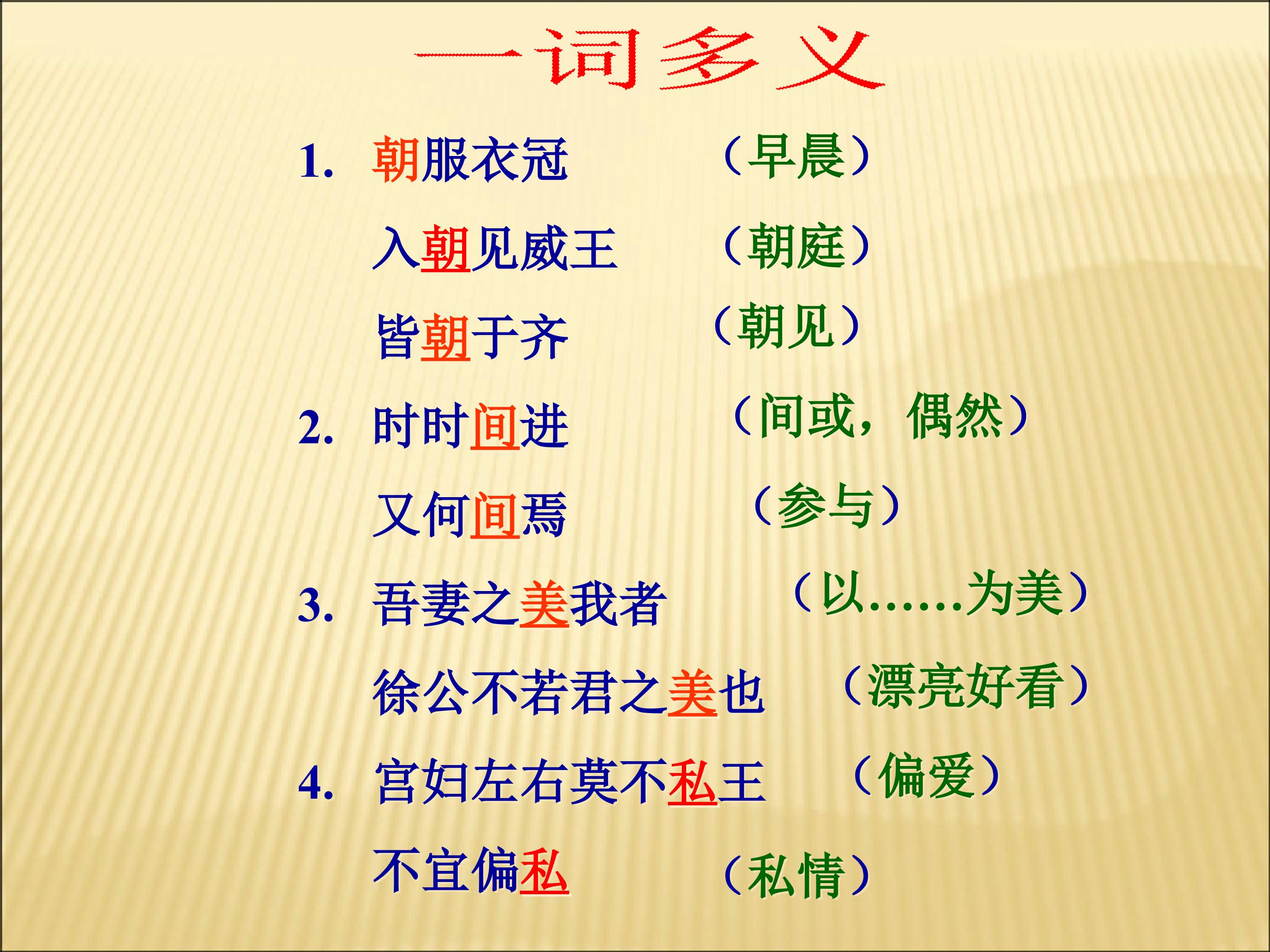 一词多义

1. 朝服衣冠　（早晨）

入朝见威王　（朝庭）

皆朝于齐　（朝见）

2. 时时间进　（间或，偶然）

又何间焉　（参与）

3. 吾妻之美我者　（以……为美）

徐公不若君之美也　（漂亮好看）

4. 宫妇左右莫不私王　（偏爱）

不宜偏私　（私情）